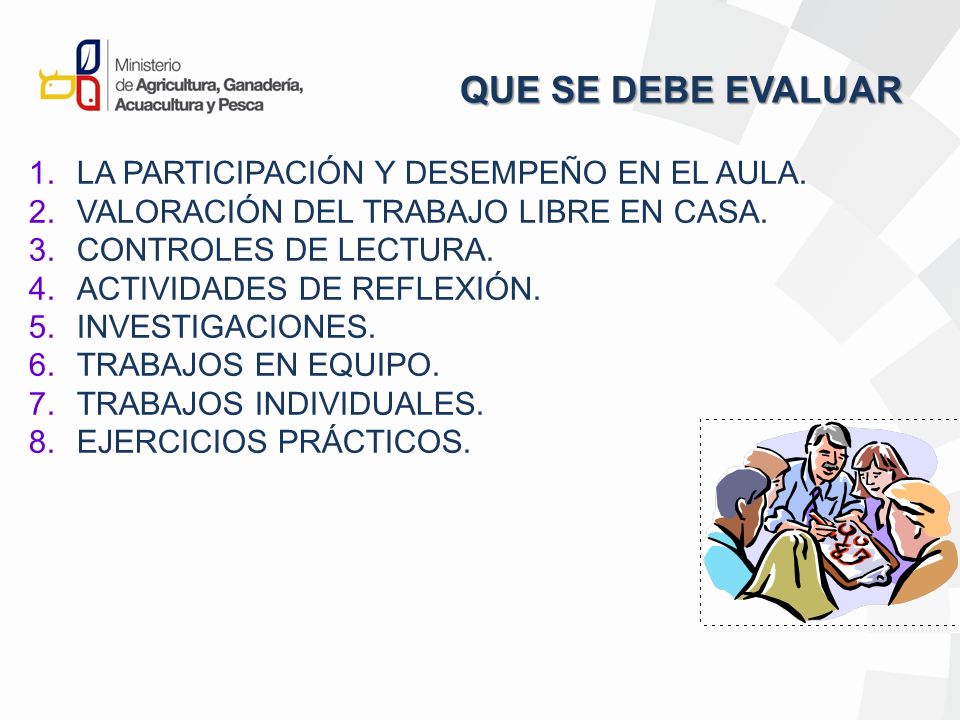 Ministerio de Agricultura, Ganadería, Acuacultura y Pesca

QUE SE DEBE EVALUAR

1. LA PARTICIPACIÓN Y DESEMPEÑO EN EL AULA.
2. VALORACIÓN DEL TRABAJO LIBRE EN CASA.
3. CONTROLES DE LECTURA.
4. ACTIVIDADES DE REFLEXIÓN.
5. INVESTIGACIONES.
6. TRABAJOS EN EQUIPO.
7. TRABAJOS INDIVIDUALES.
8. EJERCICIOS PRÁCTICOS.